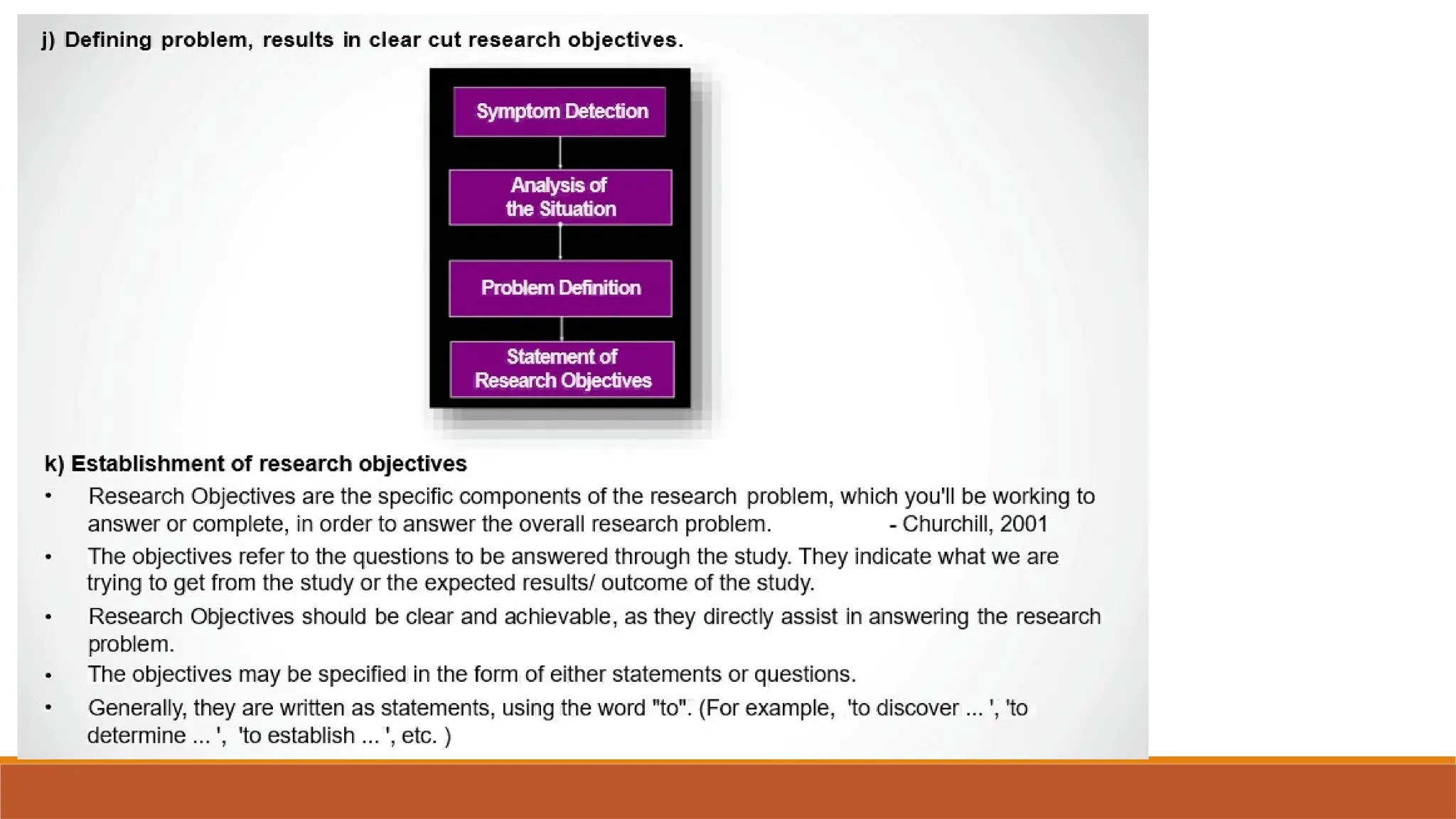 j) Defining problem, results in clear cut research objectives.

Symptom Detection

Analysis of the Situation

Problem Definition

Statement of Research Objectives

k) Establishment of research objectives

• Research Objectives are the specific components of the research problem, which you'll be working to answer or complete, in order to answer the overall research problem. - Churchill, 2001

• The objectives refer to the questions to be answered through the study. They indicate what we are trying to get from the study or the expected results/ outcome of the study.

• Research Objectives should be clear and achievable, as they directly assist in answering the research problem.

• The objectives may be specified in the form of either statements or questions.

• Generally, they are written as statements, using the word "to". (For example, 'to discover ... ', 'to determine ... ', 'to establish ... ', etc. )